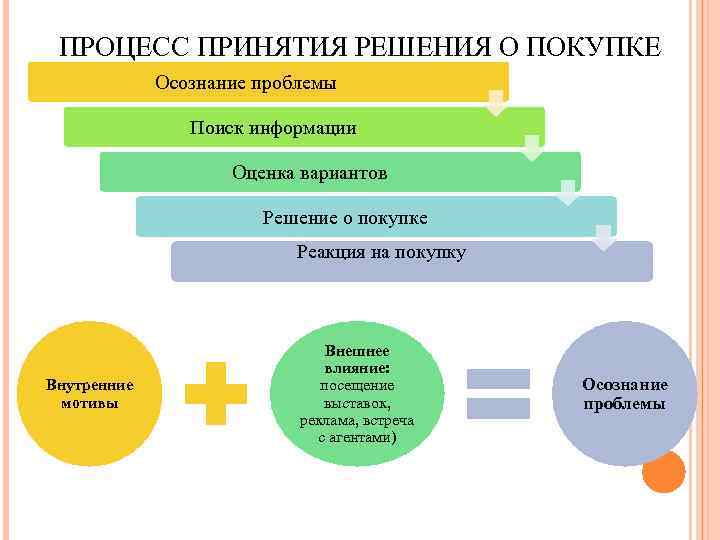 ПРОЦЕСС ПРИНЯТИЯ РЕШЕНИЯ О ПОКУПКЕ

Осознание проблемы

Поиск информации

Оценка вариантов

Решение о покупке

Реакция на покупку

Внутренние мотивы

Внешнее влияние: посещение выставок, реклама, встреча с агентами)

Осознание проблемы